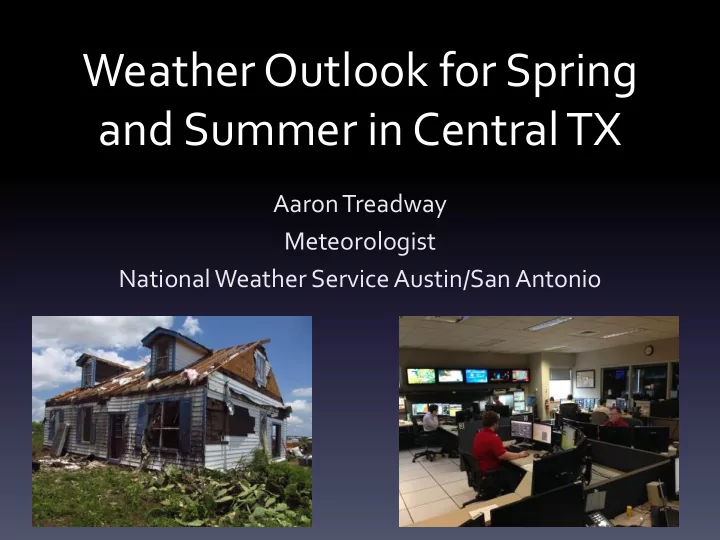 Weather Outlook for Spring and Summer in Central TX

Aaron Treadway
Meteorologist
National Weather Service Austin/San Antonio